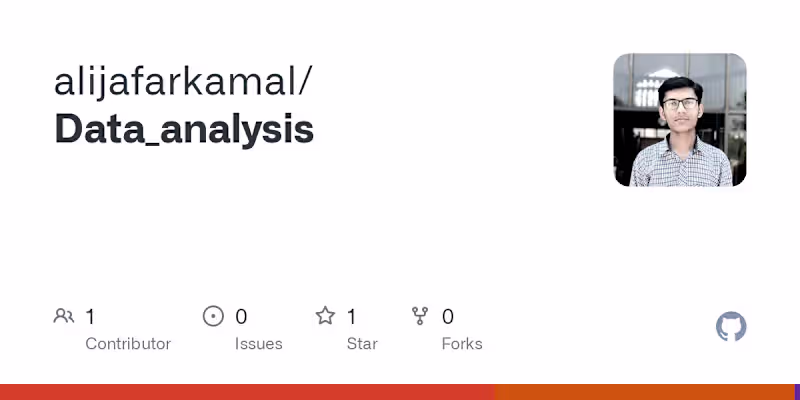 alijafarkamal/
Data_analysis

1
Contributor

0
Issues

1
Star

0
Forks